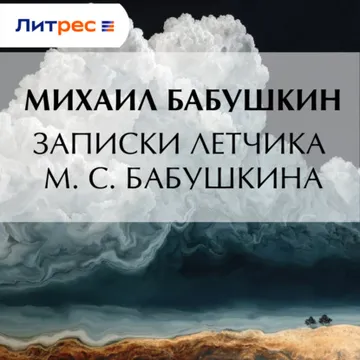 Литрес

МИХАИЛ БАБУШКИН

ЗАПИСКИ ЛЕТЧИКА М. С. БАБУШКИНА